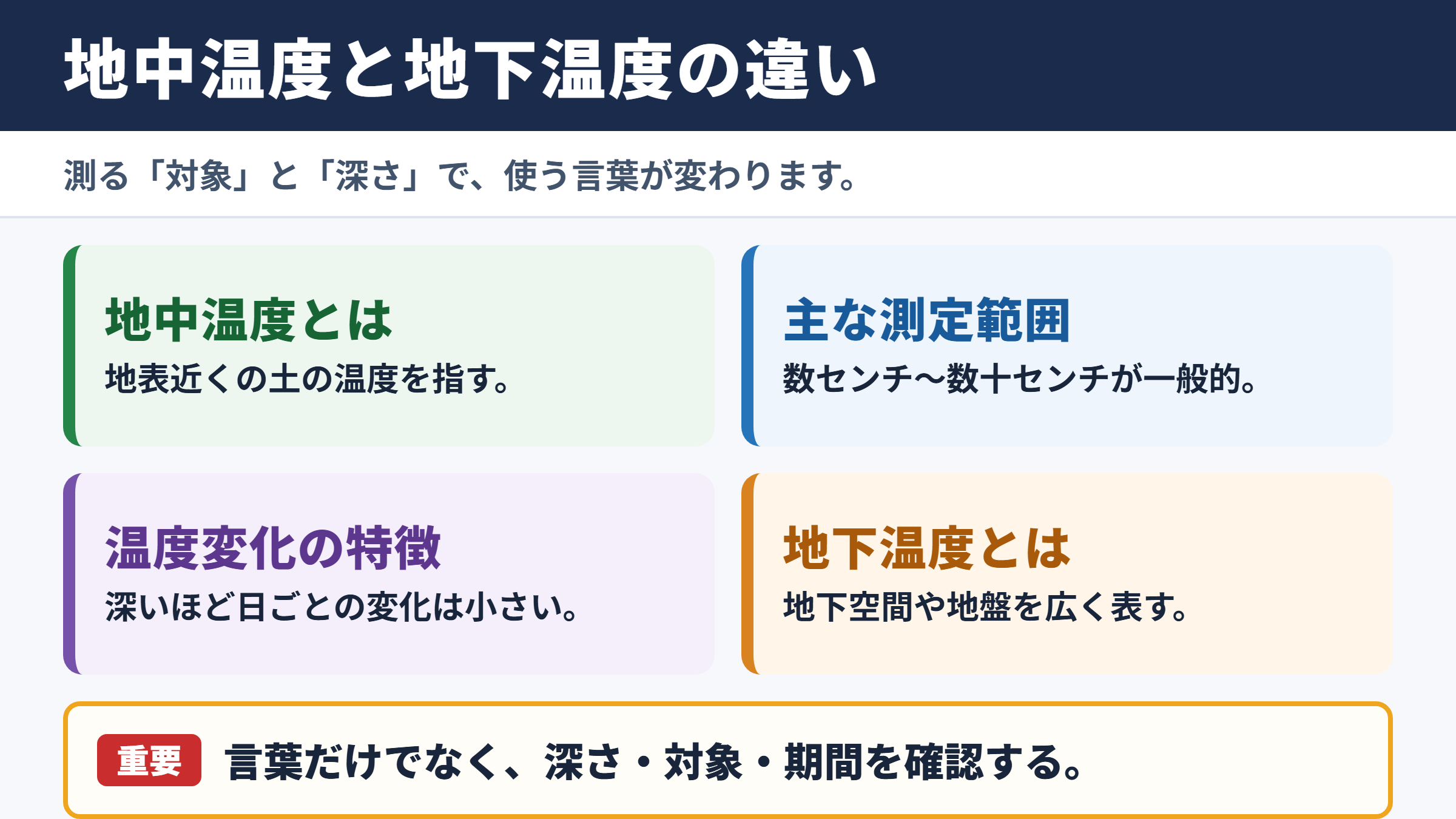 地中温度と地下温度の違い

測る「対象」と「深さ」で、使う言葉が変わります。

地中温度とは

地表近くの土の温度を指す。

主な測定範囲

数センチ〜数十センチが一般的。

温度変化の特徴

深いほど日ごとの変化は小さい。

地下温度とは

地下空間や地盤を広く表す。

重要 言葉だけでなく、深さ・対象・期間を確認する。